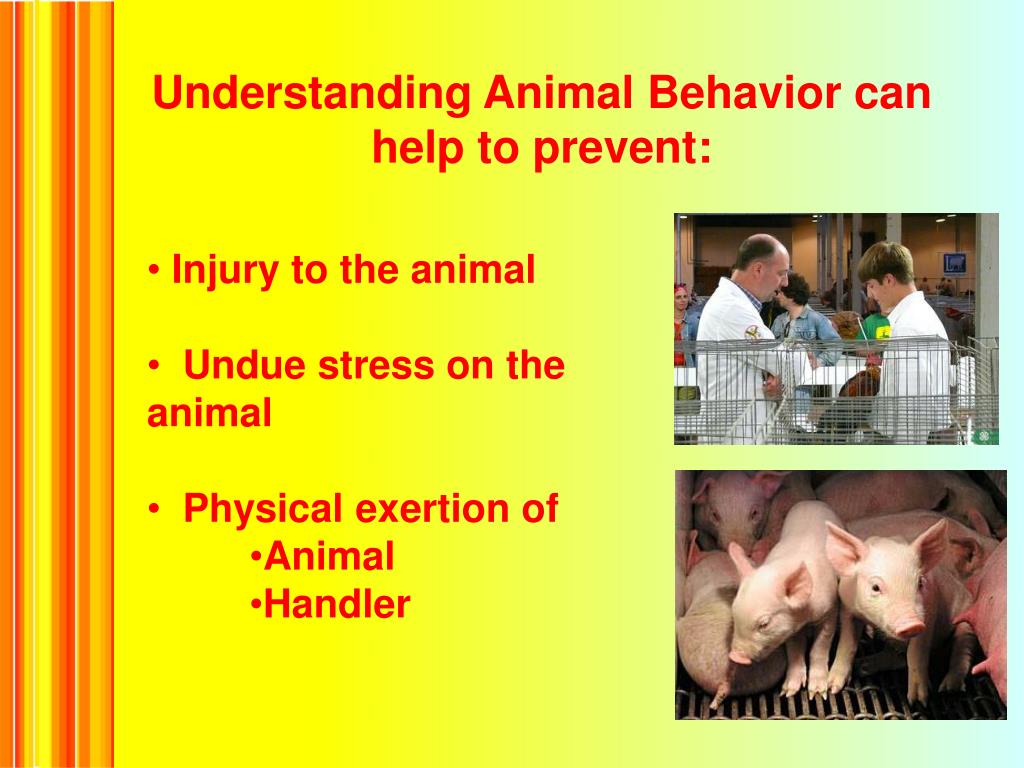 Understanding Animal Behavior can help to prevent:

• Injury to the animal

• Undue stress on the animal

• Physical exertion of
•Animal
•Handler